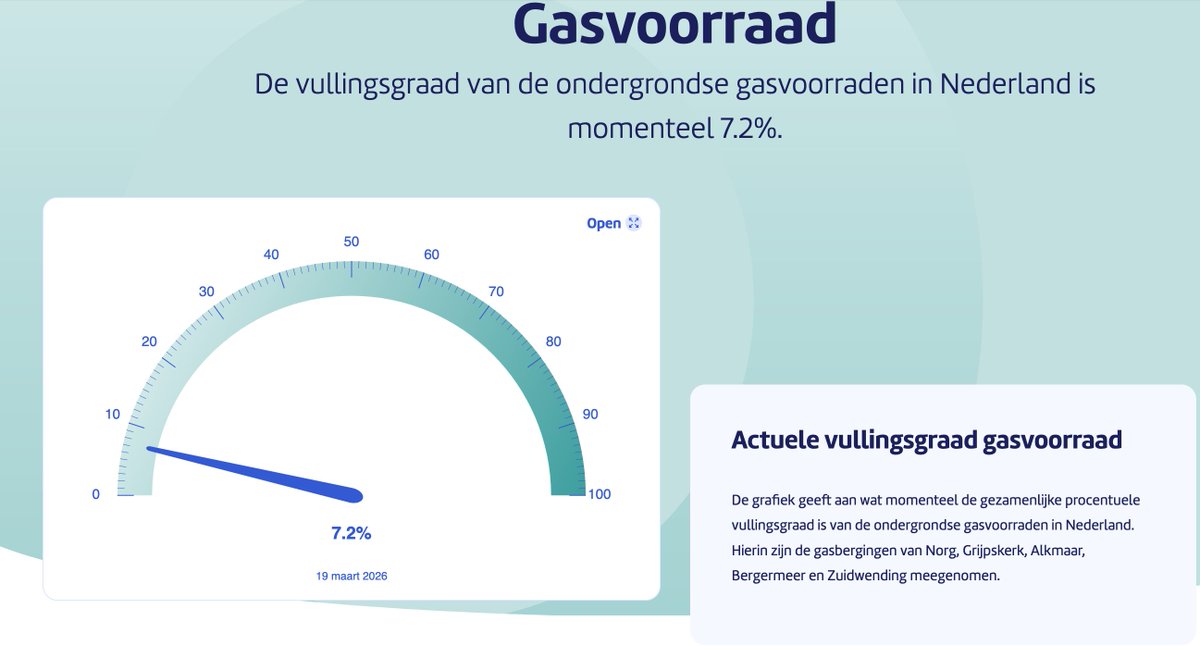 Gasvoorraad

De vullingsgraad van de ondergrondse gasvoorraden in Nederland is momenteel 7.2%.

Open

0
10
20
30
40
50
60
70
80
90
100

7.2%

19 maart 2026

Actuele vullingsgraad gasvoorraad

De grafiek geeft aan wat momenteel de gezamenlijke procentuele vullingsgraad is van de ondergrondse gasvoorraden in Nederland. Hierin zijn de gasbergingen van Norg, Grijpskerk, Alkmaar, Bergermeer en Zuidwending meegenomen.